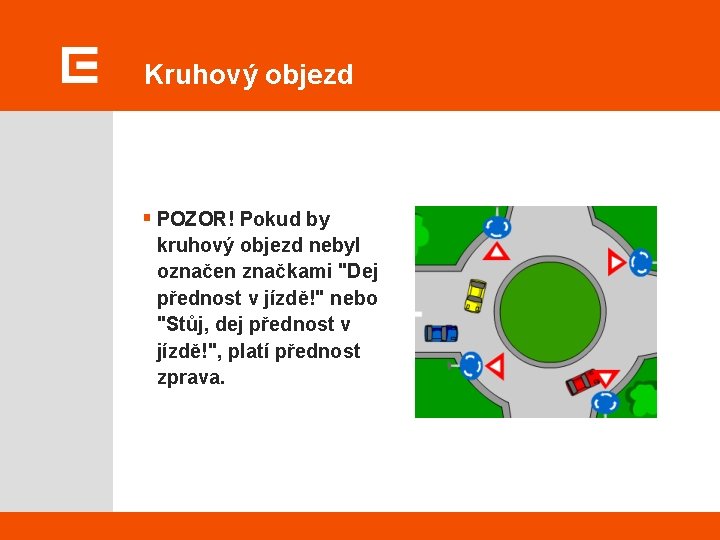 Kruhový objezd

POZOR! Pokud by kruhový objezd nebyl označen značkami "Dej přednost v jízdě!" nebo "Stůj, dej přednost v jízdě!", platí přednost zprava.